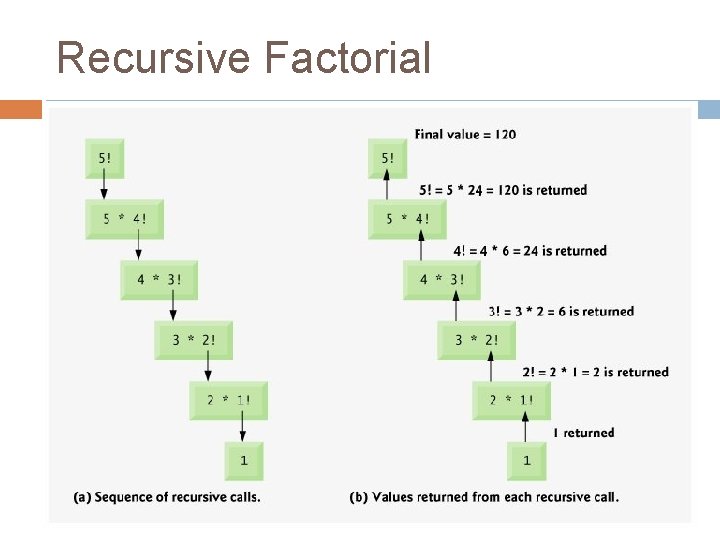 Recursive Factorial

5!

5 * 4!

4 * 3!

3 * 2!

2 * 1!

1

(a) Sequence of recursive calls.

Final value = 120

5!

5! = 5 * 24 = 120 is returned

5 * 4!

4! = 4 * 6 = 24 is returned

4 * 3!

3! = 3 * 2 = 6 is returned

3 * 2!

2! = 2 * 1 = 2 is returned

2 * 1!

1 returned

1

(b) Values returned from each recursive call.